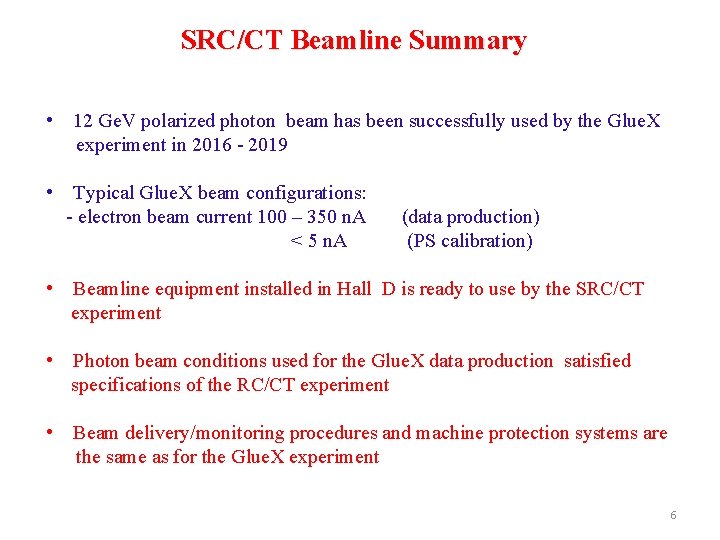 SRC/CT Beamline Summary

• 12 GeV polarized photon beam has been successfully used by the GlueX experiment in 2016 - 2019

• Typical GlueX beam configurations:
- electron beam current 100 – 350 nA (data production)
< 5 nA (PS calibration)

• Beamline equipment installed in Hall D is ready to use by the SRC/CT experiment

• Photon beam conditions used for the GlueX data production satisfied specifications of the RC/CT experiment

• Beam delivery/monitoring procedures and machine protection systems are the same as for the GlueX experiment

6